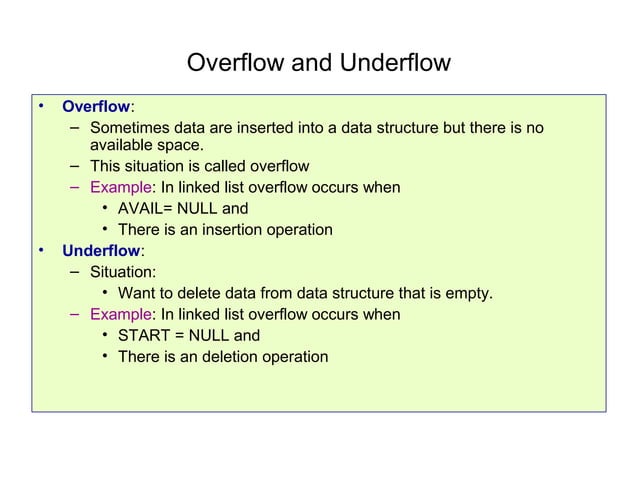 Overflow and Underflow

• Overflow:
– Sometimes data are inserted into a data structure but there is no available space.
– This situation is called overflow
– Example: In linked list overflow occurs when
• AVAIL= NULL and
• There is an insertion operation
• Underflow:
– Situation:
• Want to delete data from data structure that is empty.
– Example: In linked list overflow occurs when
• START = NULL and
• There is an deletion operation